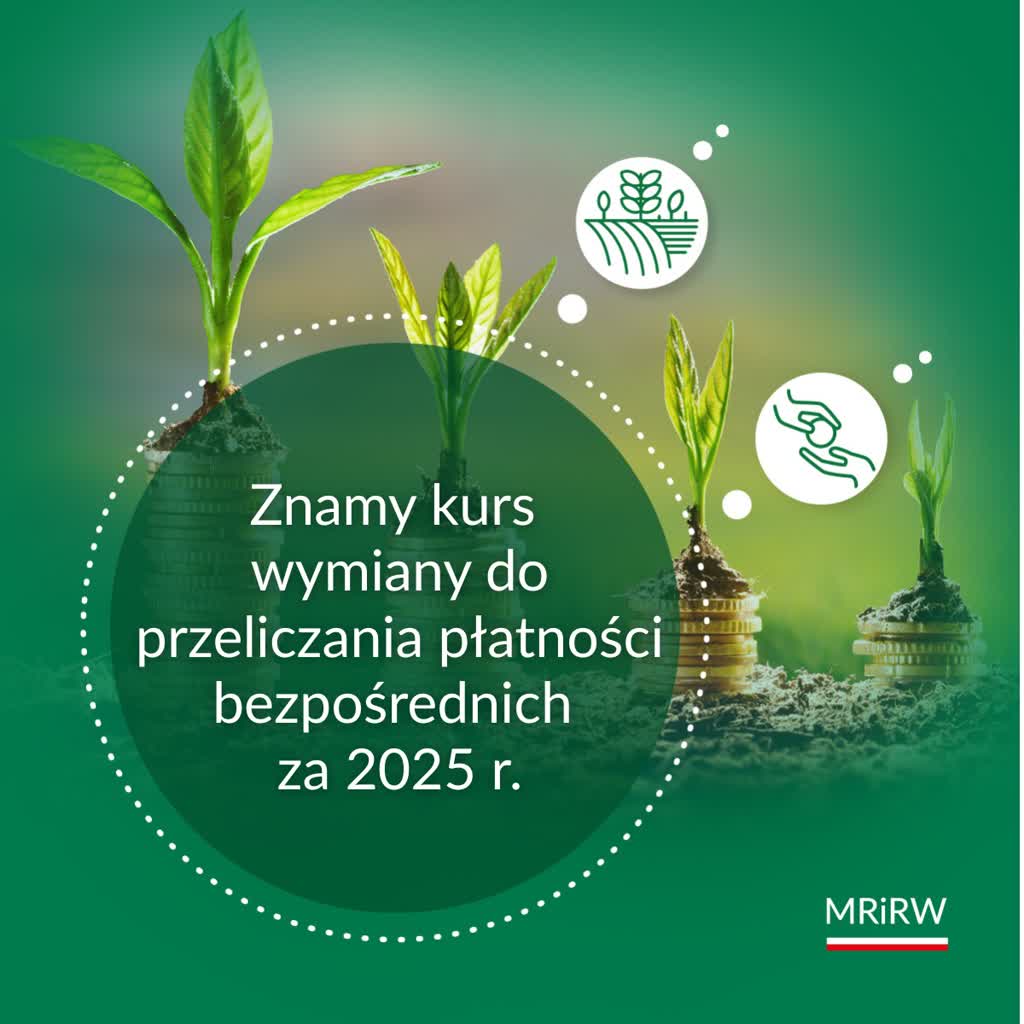 Znamy kurs wymiany do przeliczania płatności bezpośrednich za 2025 r.

MRiRW